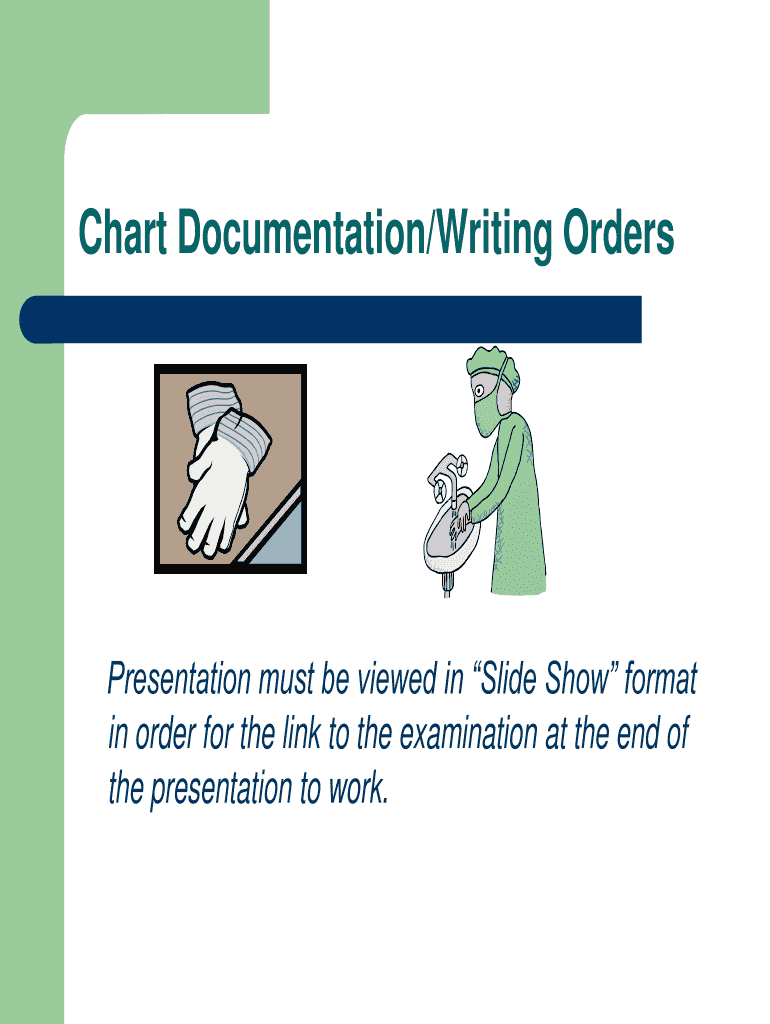 Chart Documentation/Writing Orders

Presentation must be viewed in “Slide Show” format in order for the link to the examination at the end of the presentation to work.